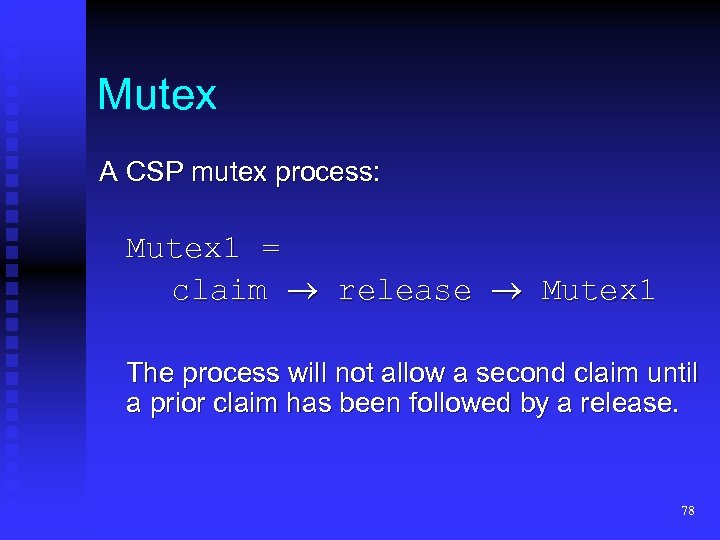 Mutex

A CSP mutex process:

Mutex1 =
claim → release → Mutex1

The process will not allow a second claim until a prior claim has been followed by a release.

78